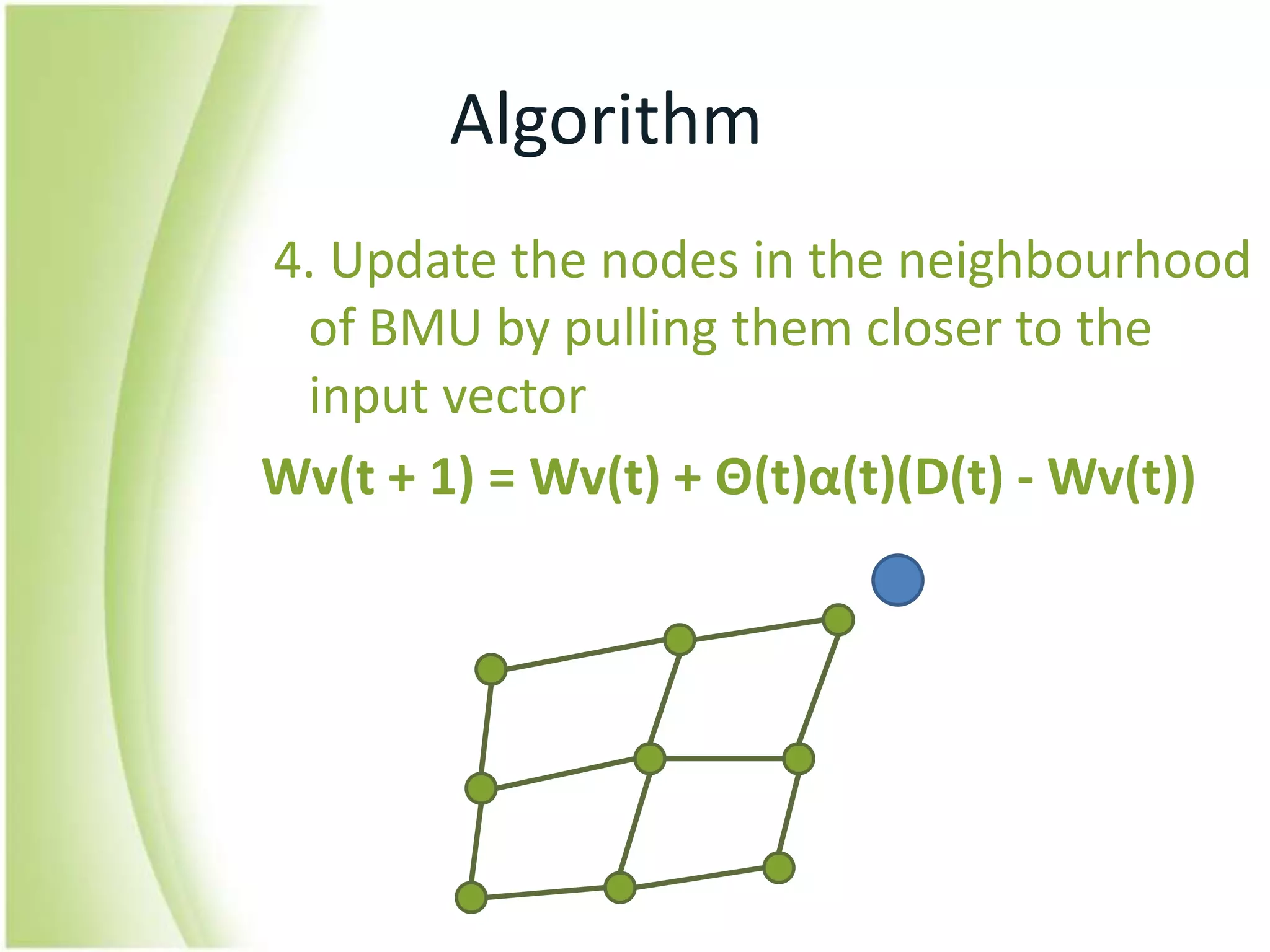 Algorithm

4. Update the nodes in the neighbourhood of BMU by pulling them closer to the input vector

$Wv(t + 1) = Wv(t) + \Theta(t)\alpha(t)(D(t) - Wv(t))$